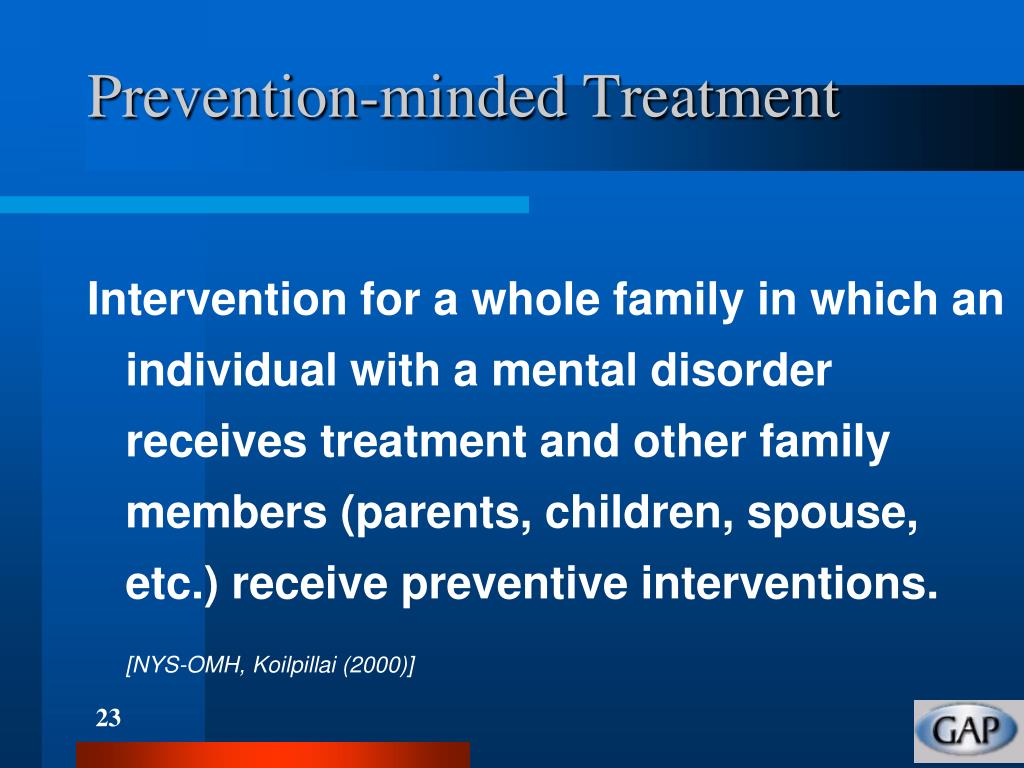 Prevention-minded Treatment

Intervention for a whole family in which an individual with a mental disorder receives treatment and other family members (parents, children, spouse, etc.) receive preventive interventions.

[NYS-OMH, Koilpillai (2000)]

23

GAP